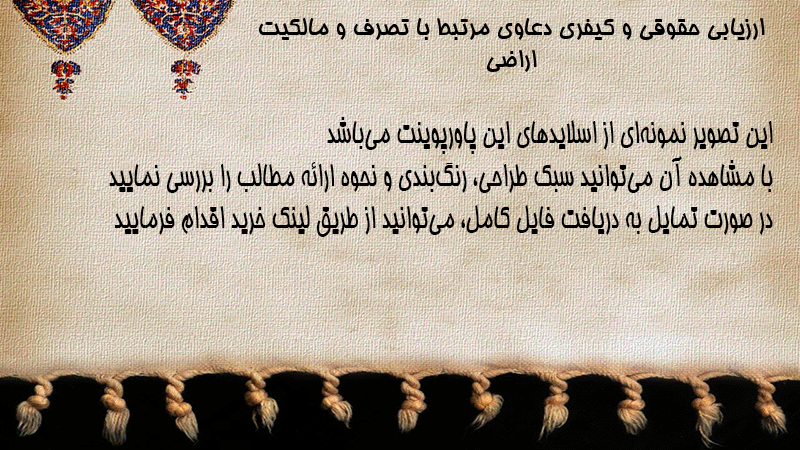 ارزیابی حقوقی و کیفری دعاوی مرتبط با تصرف و مالکیت اراضی

این تصویر نمونه‌ای از اسلایدهای این پاورپوینت می‌باشد
با مشاهده آن می‌توانید سبک طراحی، رنگ‌بندی و نحوه ارائه مطالب را بررسی نمایید
در صورت تمایل به دریافت فایل کامل، می‌توانید از طریق لینک خرید اقدام فرمایید